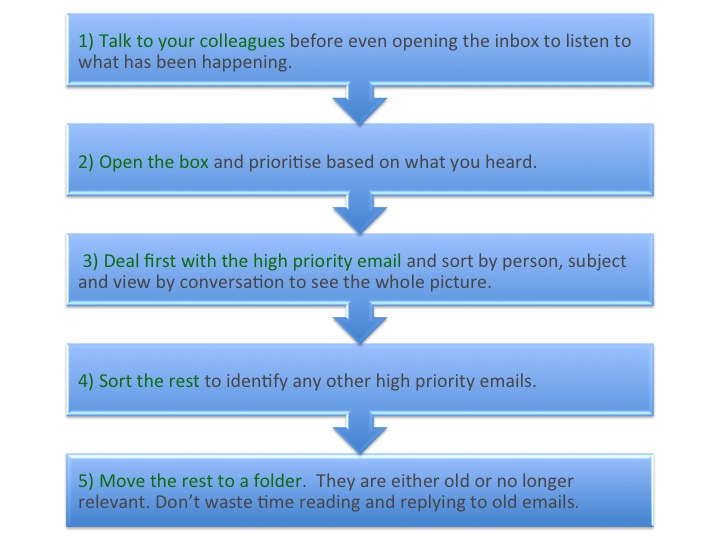 1) Talk to your colleagues before even opening the inbox to listen to what has been happening.

2) Open the box and prioritise based on what you heard.

3) Deal first with the high priority email and sort by person, subject and view by conversation to see the whole picture.

4) Sort the rest to identify any other high priority emails.

5) Move the rest to a folder. They are either old or no longer relevant. Don't waste time reading and replying to old emails.